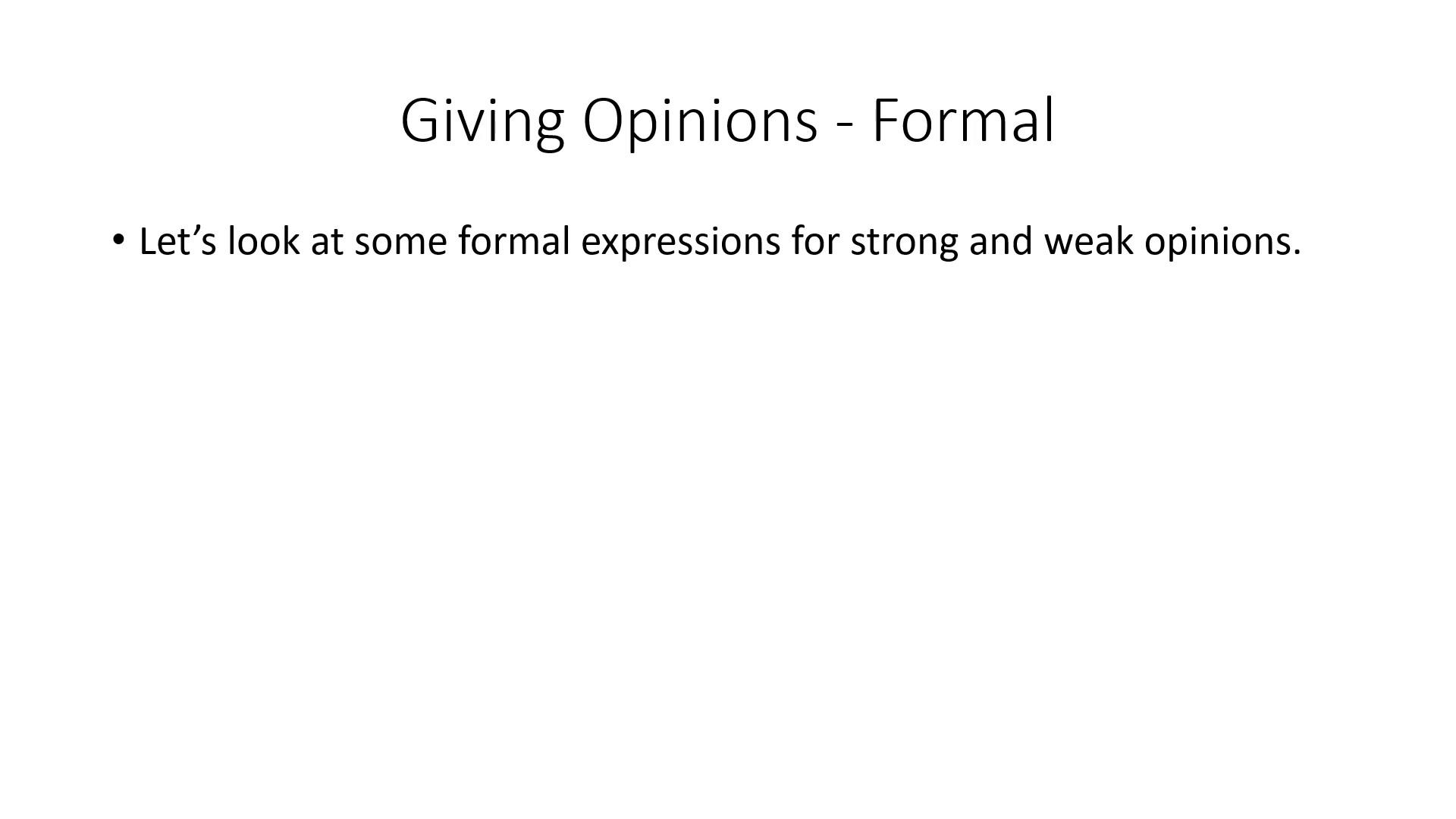 Giving Opinions - Formal

• Let’s look at some formal expressions for strong and weak opinions.